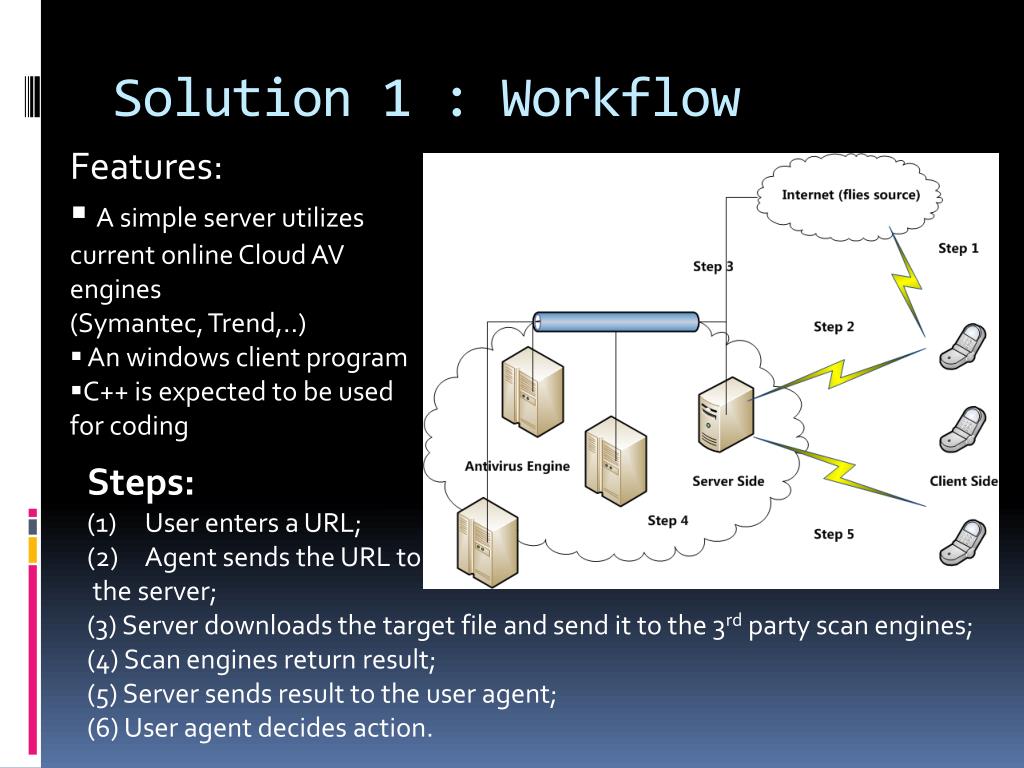 Solution 1 : Workflow

Features:

▪ A simple server utilizes current online Cloud AV engines (Symantec, Trend,..)
▪ An windows client program
▪C++ is expected to be used for coding

Internet (flies source)

Step 1

Step 3

Step 2

Antivirus Engine

Server Side

Client Side

Step 4

Step 5

Steps:
(1) User enters a URL;
(2) Agent sends the URL to the server;
(3) Server downloads the target file and send it to the 3$^{rd}$ party scan engines;
(4) Scan engines return result;
(5) Server sends result to the user agent;
(6) User agent decides action.